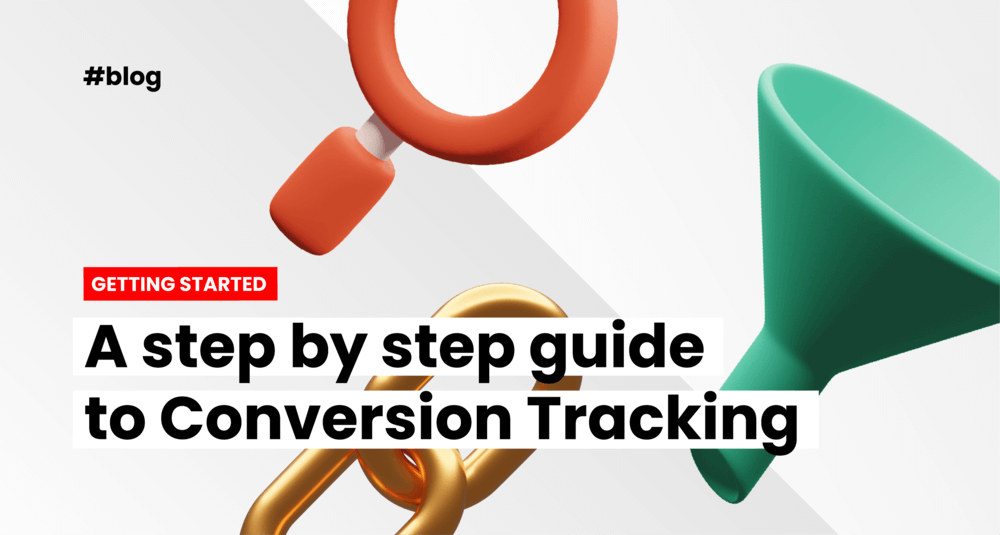 #blog

GETTING STARTED

A step by step guide to Conversion Tracking